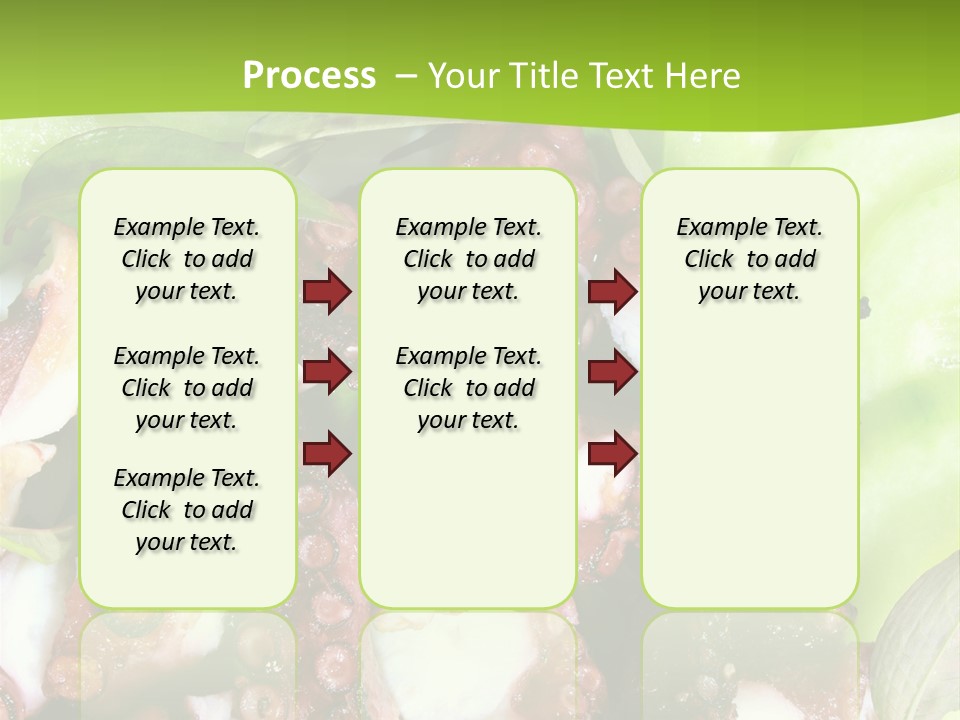 Process – Your Title Text Here

Example Text. Click to add your text.

Example Text. Click to add your text.

Example Text. Click to add your text.

Example Text. Click to add your text.

Example Text. Click to add your text.

Example Text. Click to add your text.